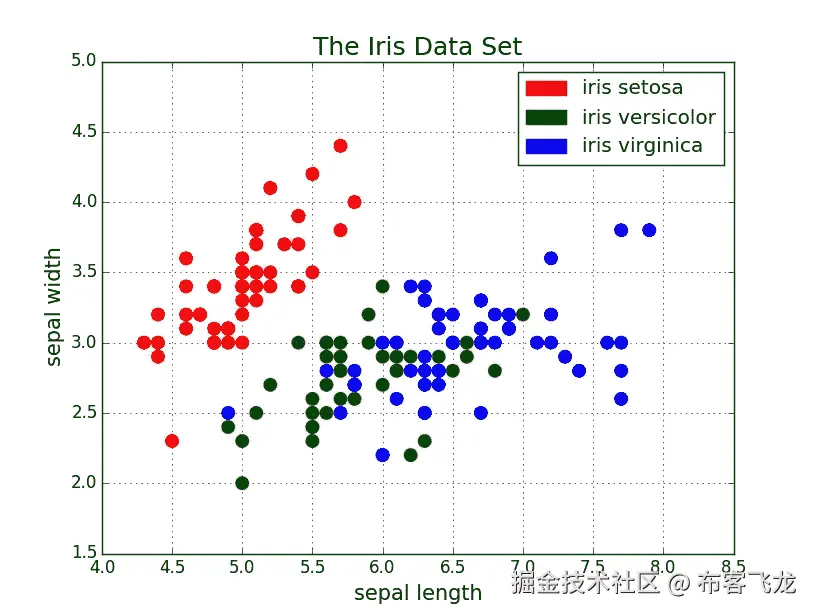 The Iris Data Set

iris setosa
iris versicolor
iris virginica

sepal width

5.0
4.5
4.0
3.5
3.0
2.5
2.0
1.5

4.0 4.5 5.0 5.5 6.0 6.5 7.0 7.5 8.0 8.5

sepal length

掘金技术社区 @ 布客飞龙